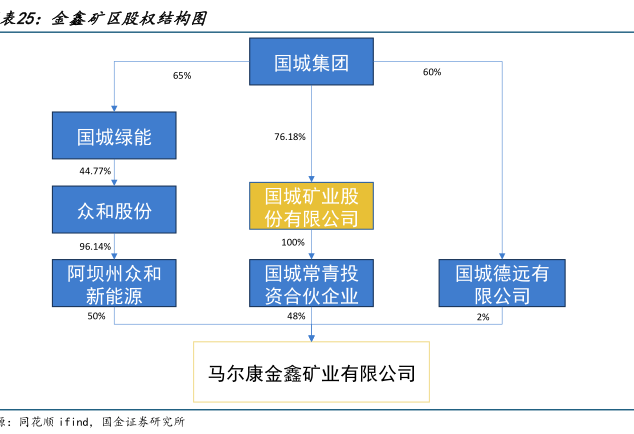 表25：金鑫矿区股权结构图

国城集团

65%

60%

国城绿能

76.18%

44.77%

众和股份

国城矿业股份有限公司

96.14%

100%

阿坝州众和新能源

国城常青投资合伙企业

国城德远有限公司

50%

48%

2%

马尔康金鑫矿业有限公司

源：同花顺 ifind，国金证券研究所